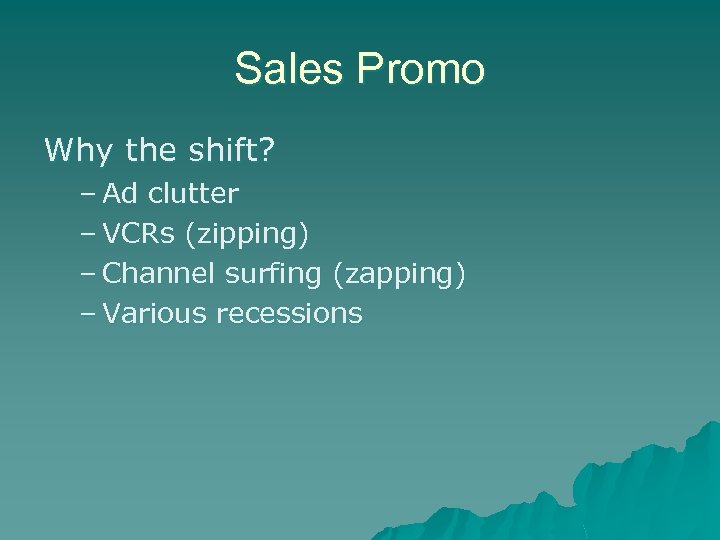 Sales Promo

Why the shift?

– Ad clutter
– VCRs (zipping)
– Channel surfing (zapping)
– Various recessions